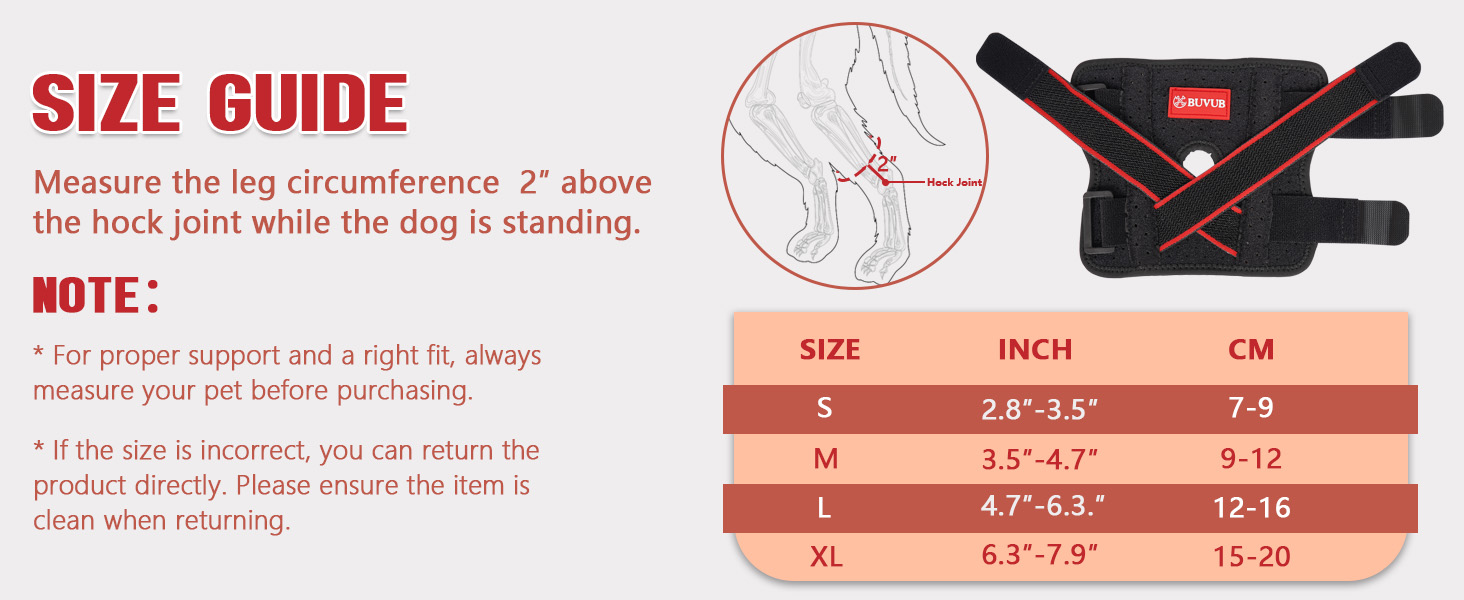 SIZE GUIDE

Measure the leg circumference 2″ above the hock joint while the dog is standing.

NOTE:

* For proper support and a right fit, always measure your pet before purchasing.

* If the size is incorrect, you can return the product directly. Please ensure the item is clean when returning.

2″

Hock Joint

BUVUB

| SIZE | INCH | CM |
|---|---|---|
| S | 2.8″-3.5″ | 7-9 |
| M | 3.5″-4.7″ | 9-12 |
| L | 4.7″-6.3.″ | 12-16 |
| XL | 6.3″-7.9″ | 15-20 |